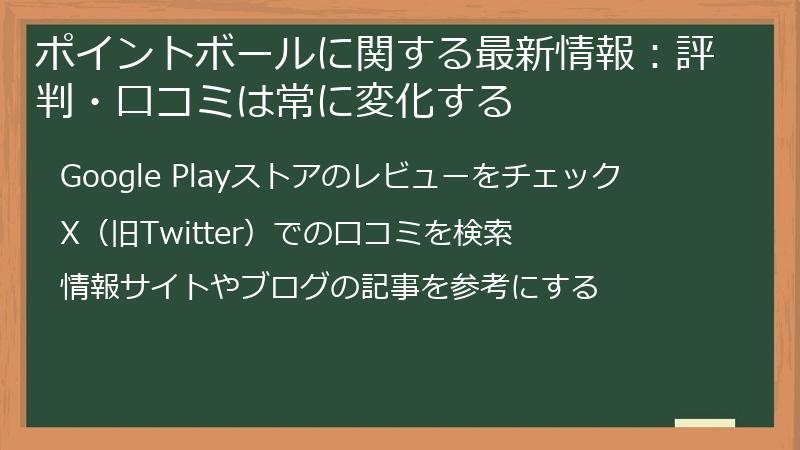 ポイントボールに関する最新情報：評判・口コミは常に変化する

Google Playストアのレビューをチェック

X（旧Twitter）での口コミを検索

情報サイトやブログの記事を参考にする